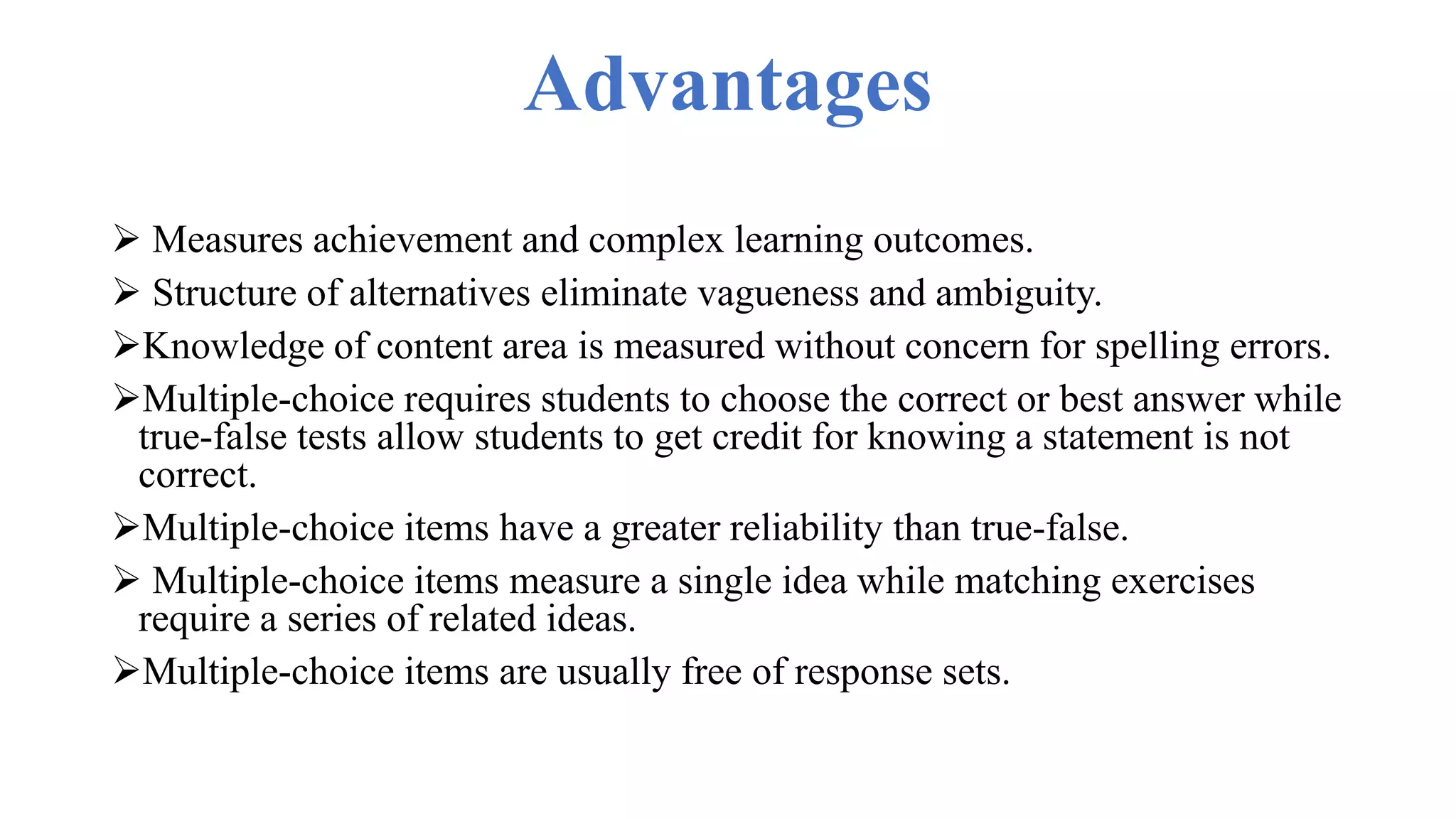 Advantages

➢ Measures achievement and complex learning outcomes.

➢ Structure of alternatives eliminate vagueness and ambiguity.

➢Knowledge of content area is measured without concern for spelling errors.

➢Multiple-choice requires students to choose the correct or best answer while true-false tests allow students to get credit for knowing a statement is not correct.

➢Multiple-choice items have a greater reliability than true-false.

➢ Multiple-choice items measure a single idea while matching exercises require a series of related ideas.

➢Multiple-choice items are usually free of response sets.